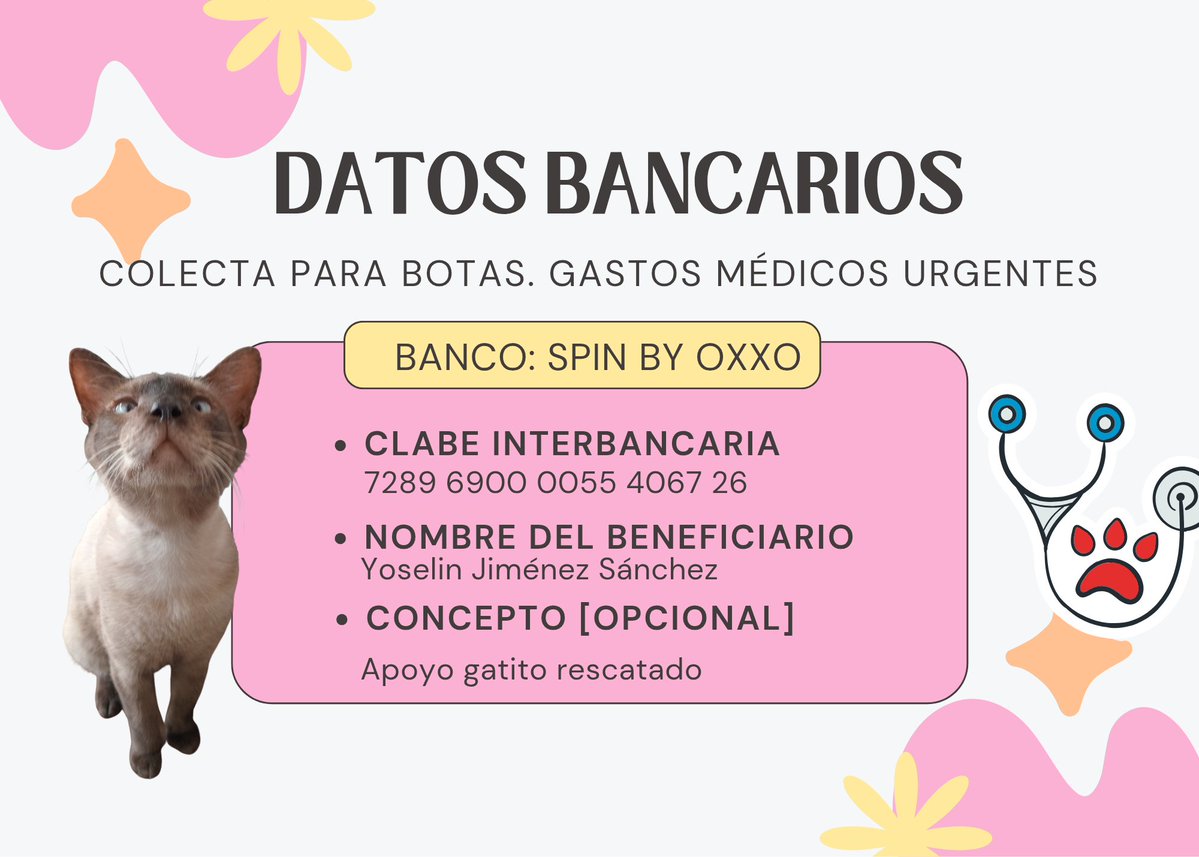 DATOS BANCARIOS

COLECTA PARA BOTAS. GASTOS MÉDICOS URGENTES

BANCO: SPIN BY OXXO

• CLABE INTERBANCARIA
7289 6900 0055 4067 26

• NOMBRE DEL BENEFICIARIO
Yoselin Jiménez Sánchez

• CONCEPTO [OPCIONAL]
Apoyo gatito rescatado